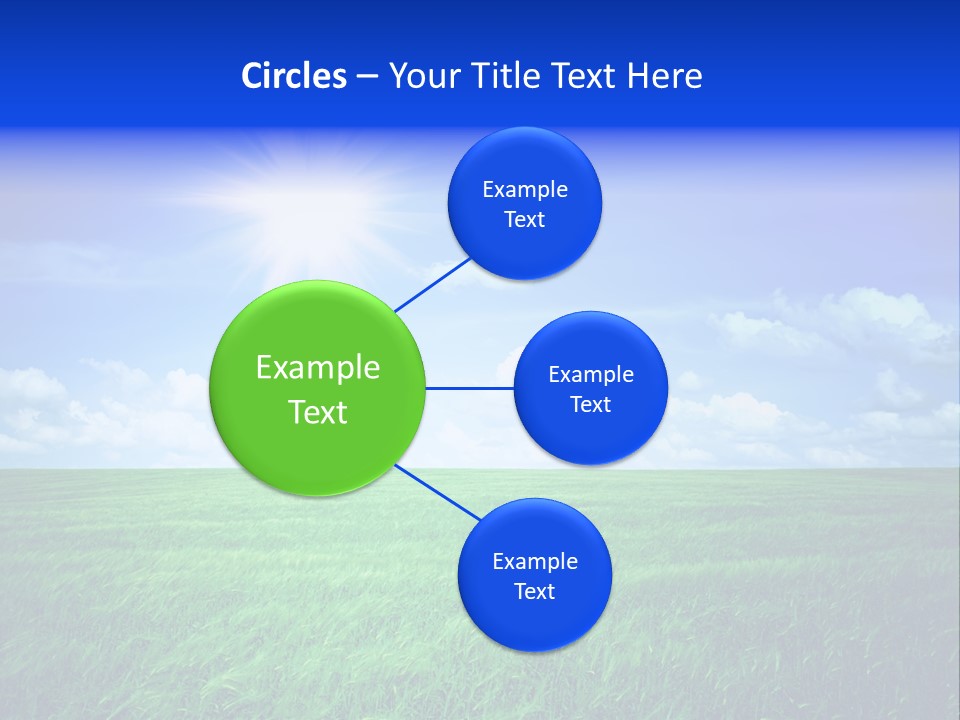 Circles – Your Title Text Here

Example Text

Example Text

Example Text

Example Text